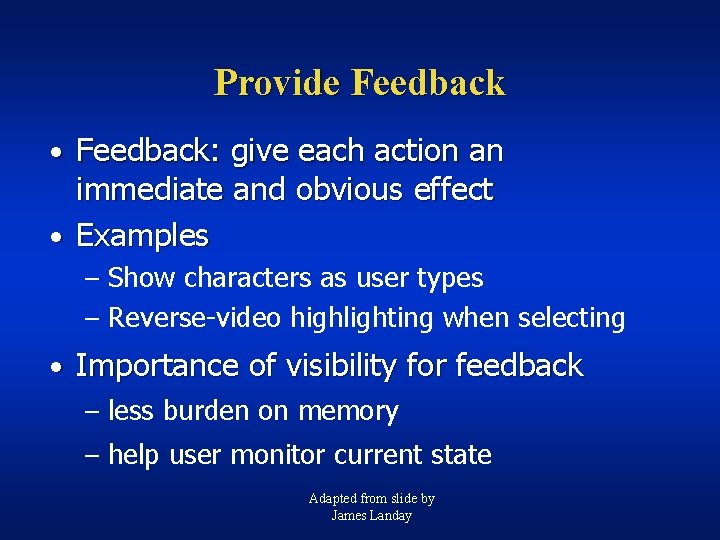 Provide Feedback

• Feedback: give each action an immediate and obvious effect

• Examples

– Show characters as user types

– Reverse-video highlighting when selecting

• Importance of visibility for feedback

– less burden on memory

– help user monitor current state

Adapted from slide by
James Landay